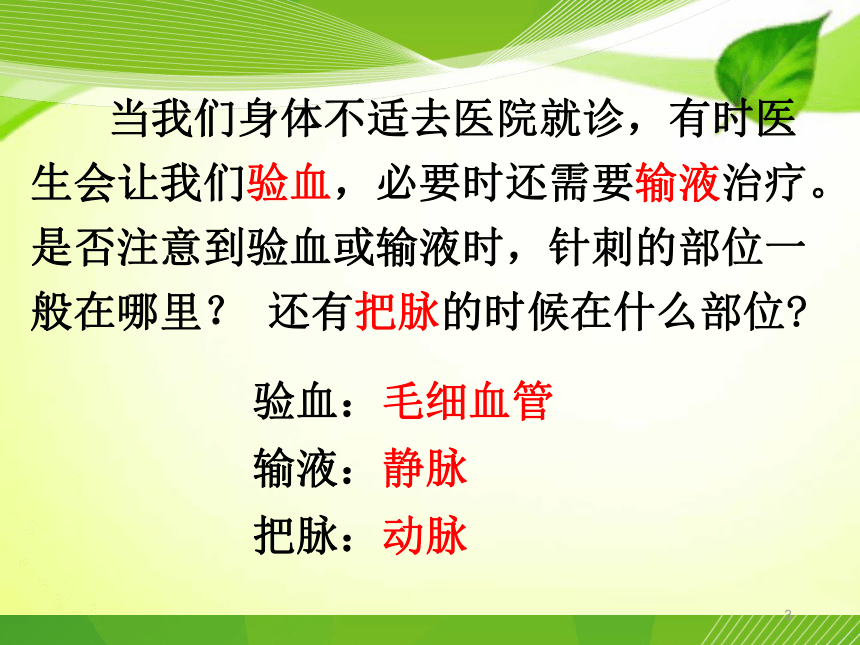 当我们身体不适去医院就诊，有时医生会让我们验血，必要时还需要输液治疗。是否注意到验血或输液时，针刺的部位一般在哪里？ 还有把脉的时候在什么部位?

验血：毛细血管
输液：静脉
把脉：动脉

2